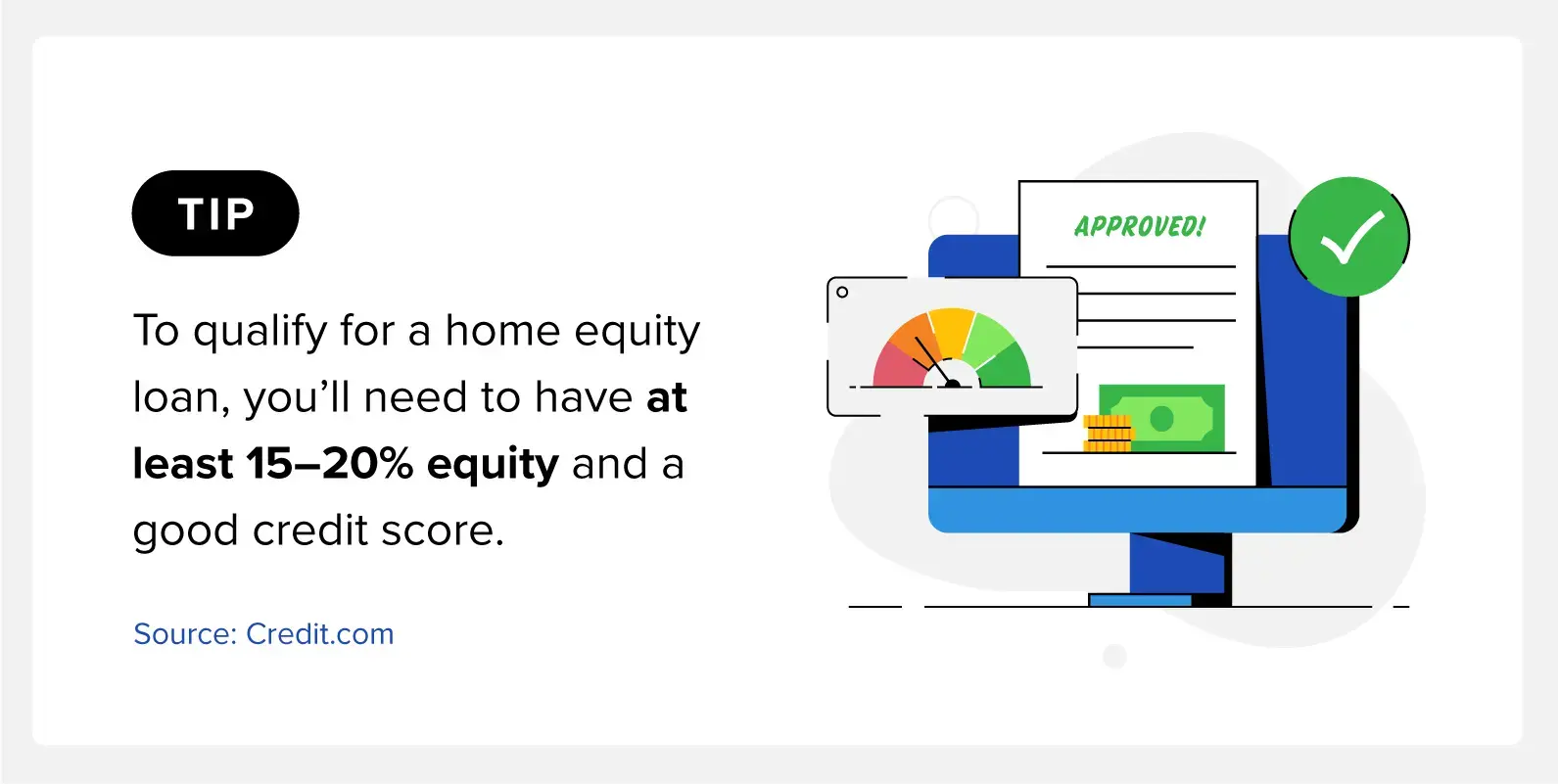 TIP

To qualify for a home equity loan, you'll need to have at least 15–20% equity and a good credit score.

Source: Credit.com

APPROVED!